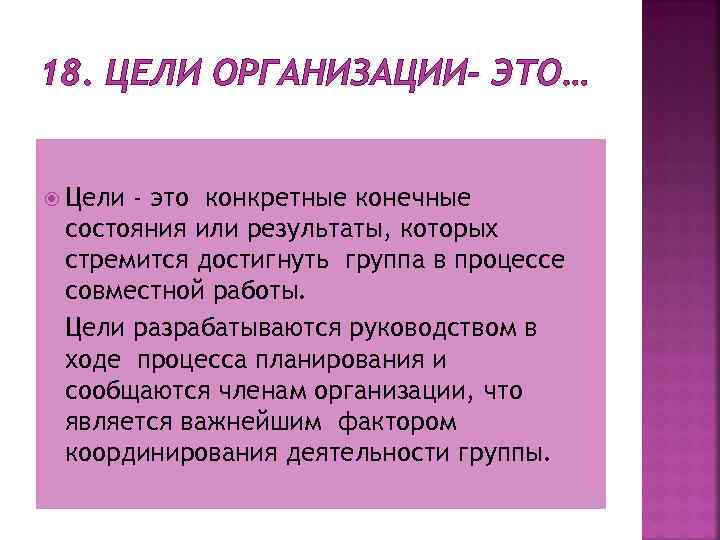 18. ЦЕЛИ ОРГАНИЗАЦИИ- ЭТО…

Цели - это конкретные конечные состояния или результаты, которых стремится достигнуть группа в процессе совместной работы.

Цели разрабатываются руководством в ходе процесса планирования и сообщаются членам организации, что является важнейшим фактором координирования деятельности группы.